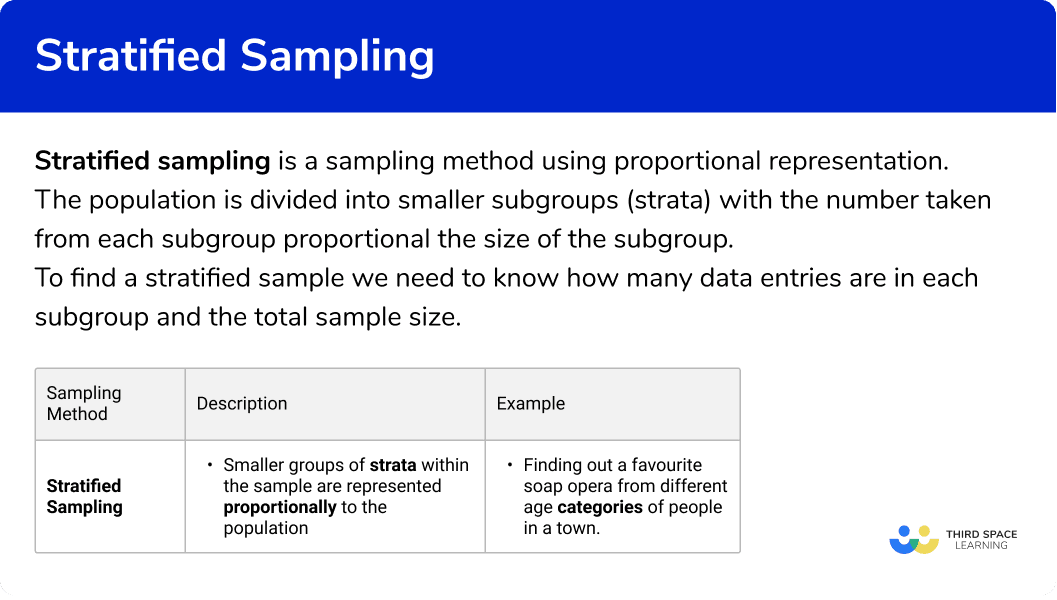 Stratified Sampling

Stratified sampling is a sampling method using proportional representation. The population is divided into smaller subgroups (strata) with the number taken from each subgroup proportional the size of the subgroup.
To find a stratified sample we need to know how many data entries are in each subgroup and the total sample size.

| Sampling Method | Description | Example |
|---|---|---|
| Stratified Sampling | • Smaller groups of strata within the sample are represented proportionally to the population | • Finding out a favourite soap opera from different age categories of people in a town. |

THIRD SPACE LEARNING